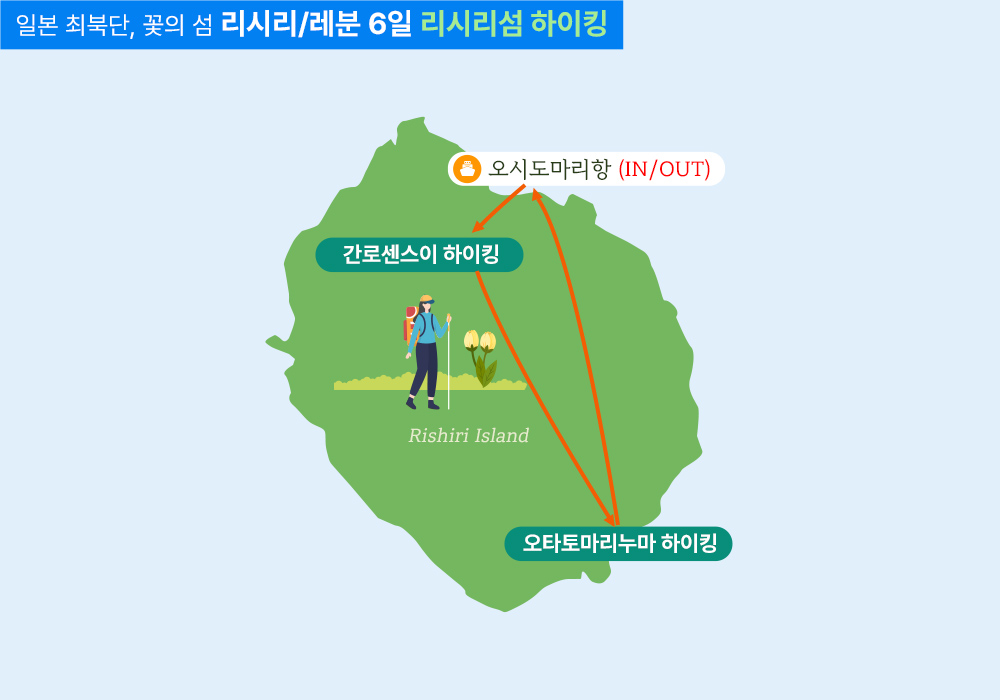 일본 최북단, 꽃의 섬 리시리/레분 6일 리시리섬 하이킹

오시도마리항 (IN/OUT)

간로센스이 하이킹

Rishiri Island

오타토마리누마 하이킹